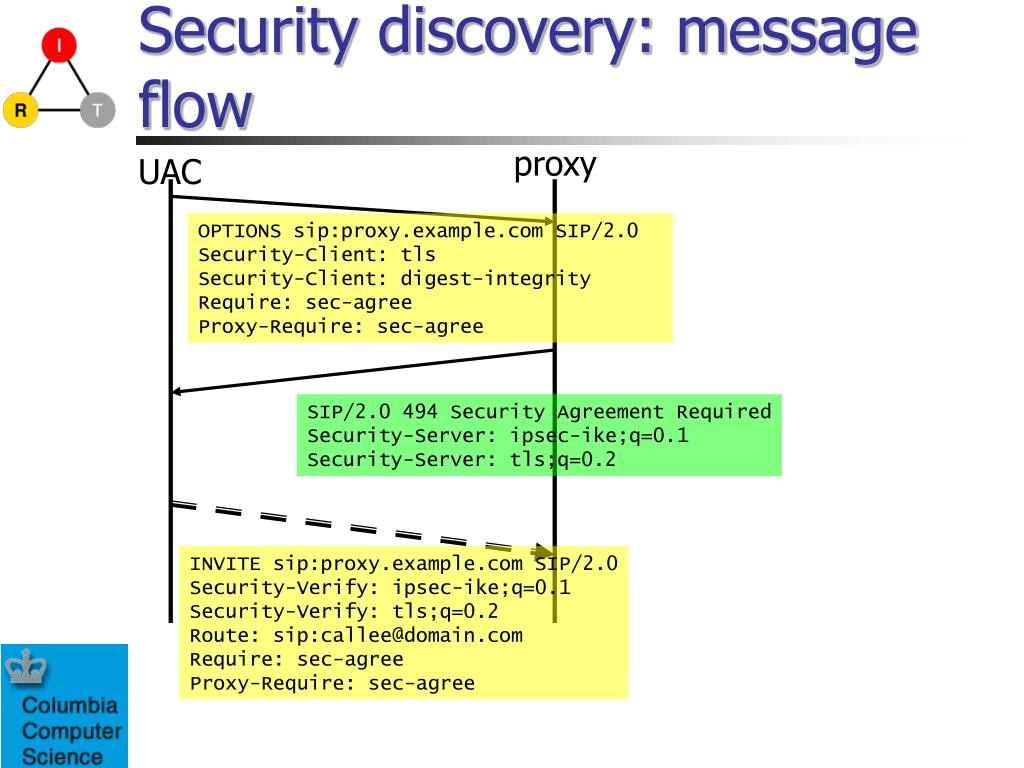 I
R T

Security discovery: message flow

UAC

proxy

OPTIONS sip:proxy.example.com SIP/2.0
Security-Client: tls
Security-Client: digest-integrity
Require: sec-agree
Proxy-Require: sec-agree

SIP/2.0 494 Security Agreement Required
Security-Server: ipsec-ike;q=0.1
Security-Server: tls;q=0.2

INVITE sip:proxy.example.com SIP/2.0
Security-Verify: ipsec-ike;q=0.1
Security-Verify: tls;q=0.2
Route: sip:callee@domain.com
Require: sec-agree
Proxy-Require: sec-agree

Columbia Computer Science